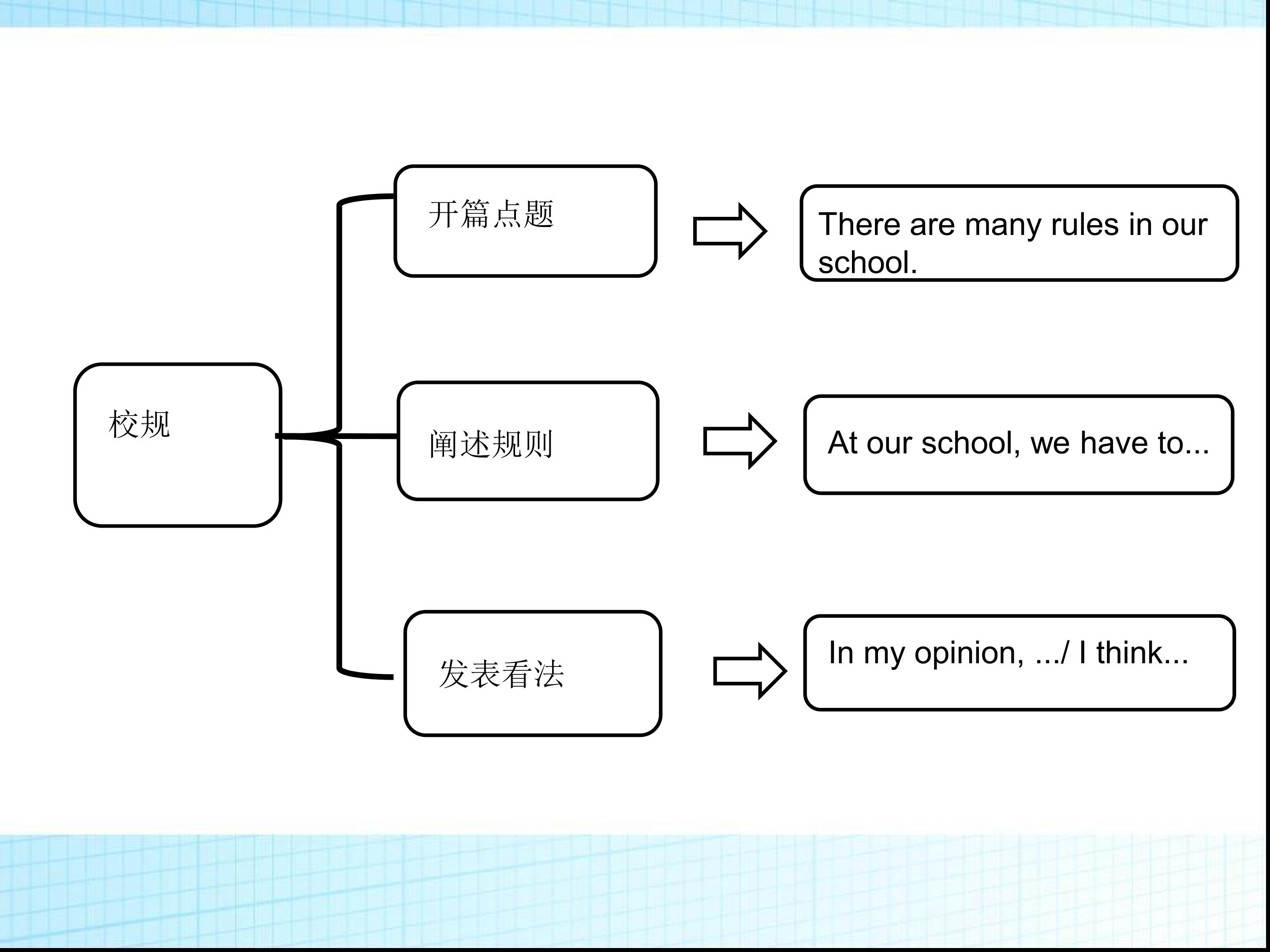 校规

开篇点题

There are many rules in our school.

阐述规则

At our school, we have to...

发表看法

In my opinion, .../ I think...